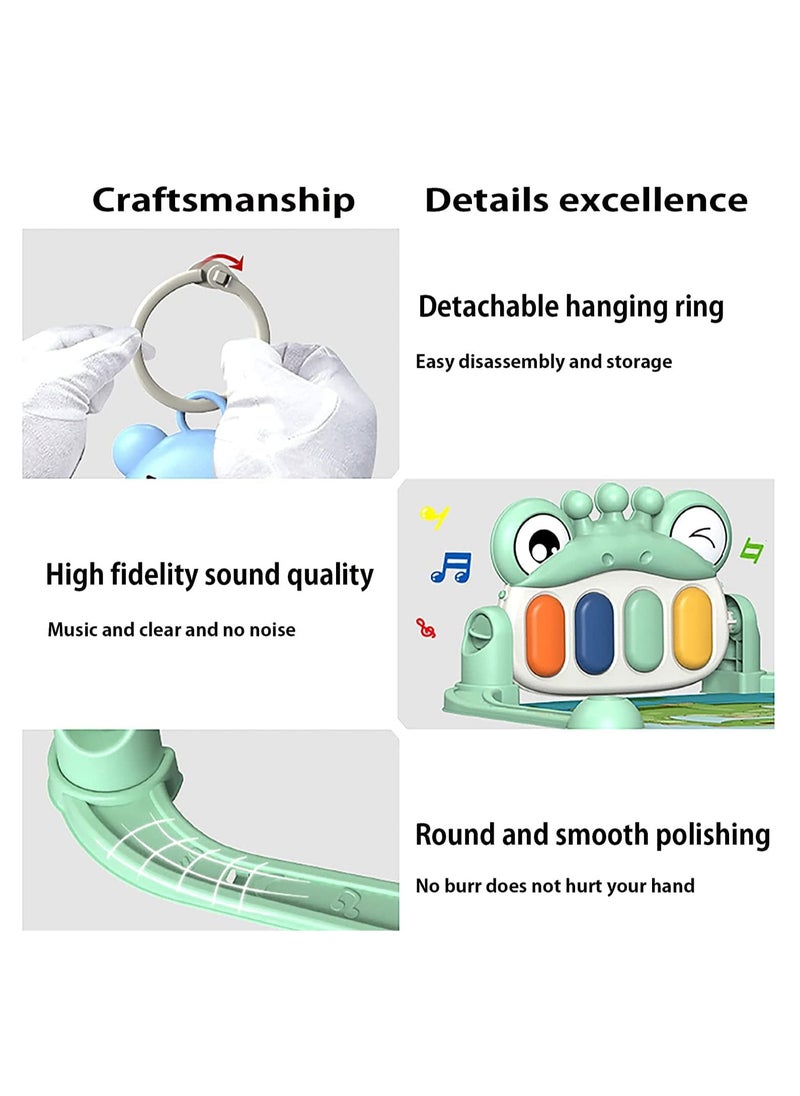 Craftsmanship Details excellence

Detachable hanging ring

Easy disassembly and storage

High fidelity sound quality

Music and clear and no noise

Round and smooth polishing

No burr does not hurt your hand